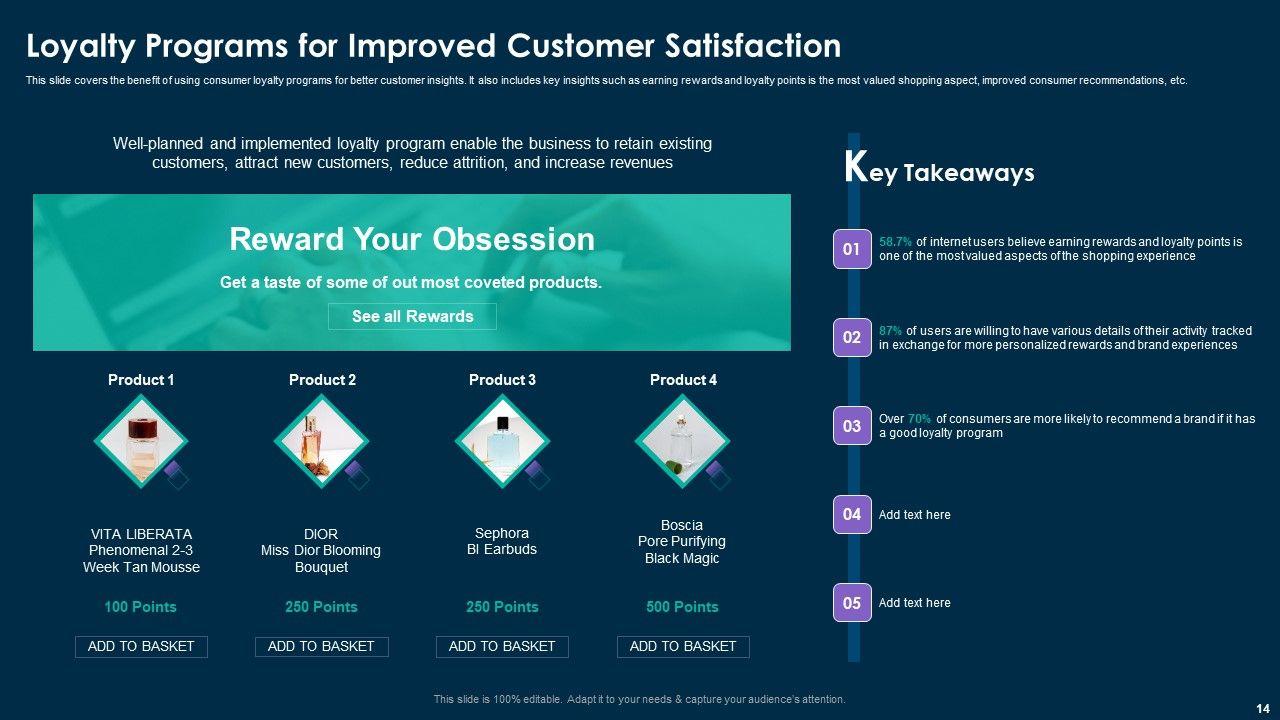 Loyalty Programs for Improved Customer Satisfaction

This slide covers the benefit of using consumer loyalty programs for better customer insights. It also includes key insights such as earning rewards and loyalty points is the most valued shopping aspect, improved consumer recommendations, etc.

Well-planned and implemented loyalty program enable the business to retain existing customers, attract new customers, reduce attrition, and increase revenues

Reward Your Obsession

Get a taste of some of out most coveted products.

See all Rewards

Product 1

VITA LIBERATA Phenomenal 2-3 Week Tan Mousse

100 Points

ADD TO BASKET

Product 2

DIOR Miss Dior Blooming Bouquet

250 Points

ADD TO BASKET

Product 3

Sephora BI Earbuds

250 Points

ADD TO BASKET

Product 4

Boscia Pore Purifying Black Magic

500 Points

ADD TO BASKET

Key Takeaways

01 58.7% of internet users believe earning rewards and loyalty points is one of the most valued aspects of the shopping experience

02 87% of users are willing to have various details of their activity tracked in exchange for more personalized rewards and brand experiences

03 Over 70% of consumers are more likely to recommend a brand if it has a good loyalty program

04 Add text here

05 Add text here

This slide is 100% editable. Adapt it to your needs & capture your audience's attention.

14